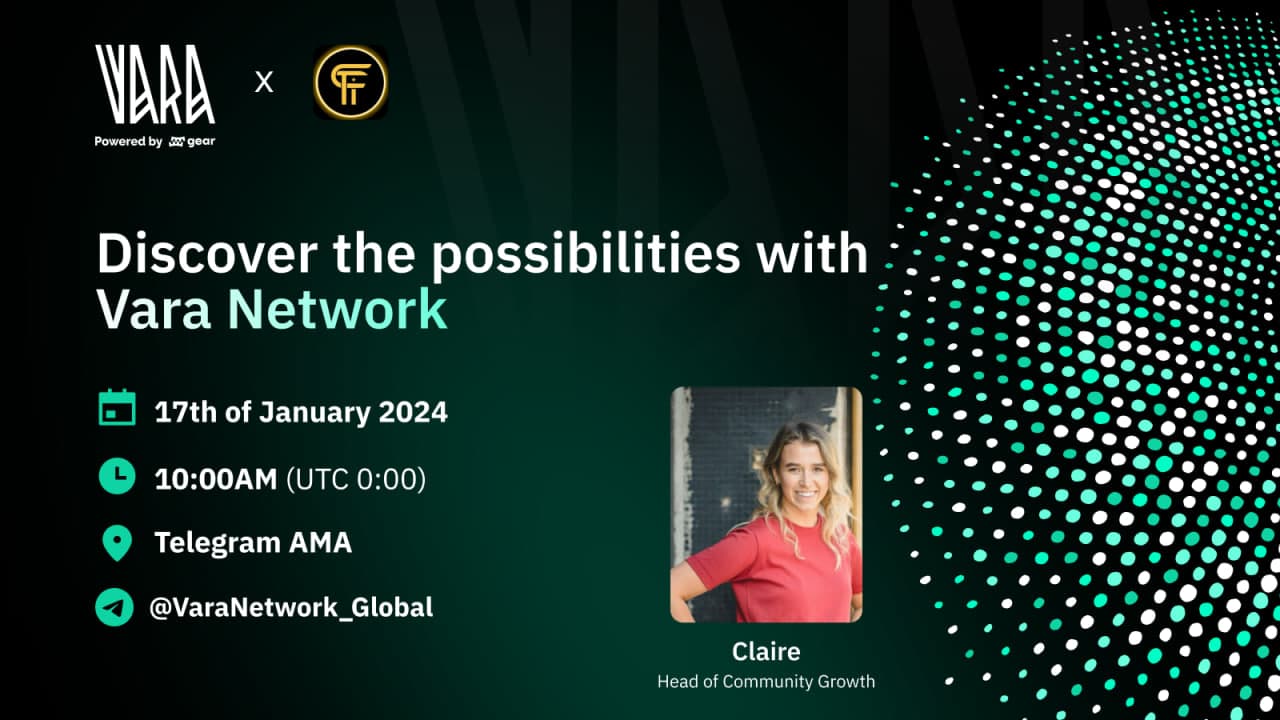 VARA
Powered by gear

x

Discover the possibilities with Vara Network

17th of January 2024

10:00AM (UTC 0:00)

Telegram AMA

@VaraNetwork_Global

Claire
Head of Community Growth